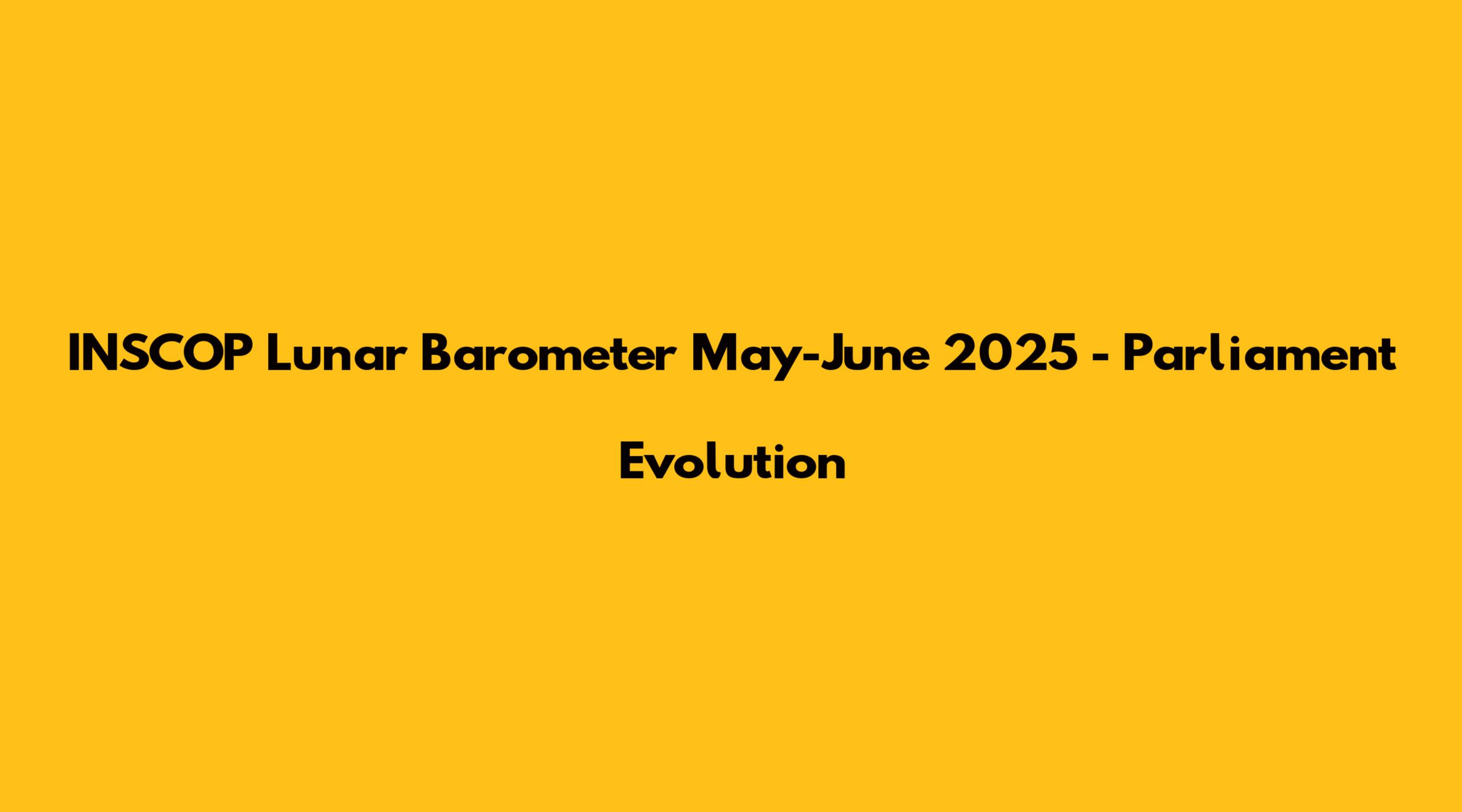 INSCOP Lunar Barometer May-June 2025 - Parliament Evolution